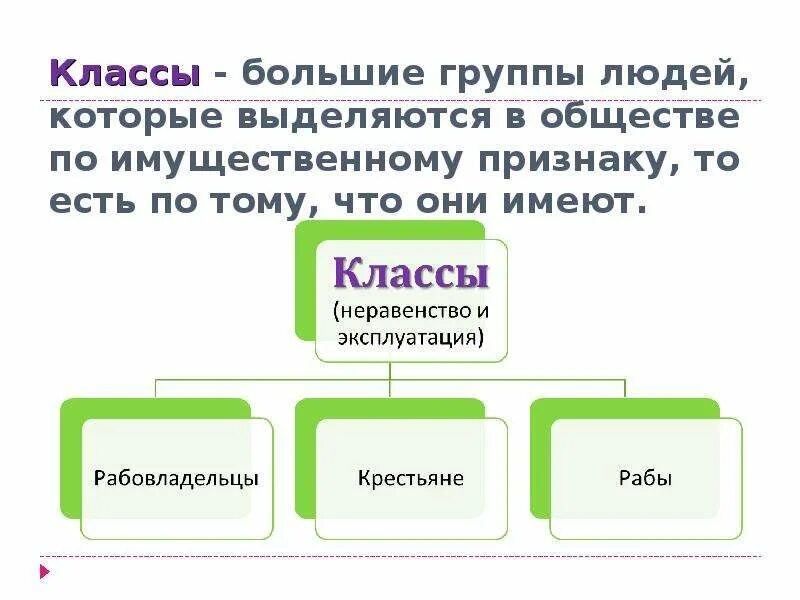 Классы - большие группы людей, которые выделяются в обществе по имущественному признаку, то есть по тому, что они имеют.

Классы
(неравенство и эксплуатация)

Рабовладельцы

Крестьяне

Рабы